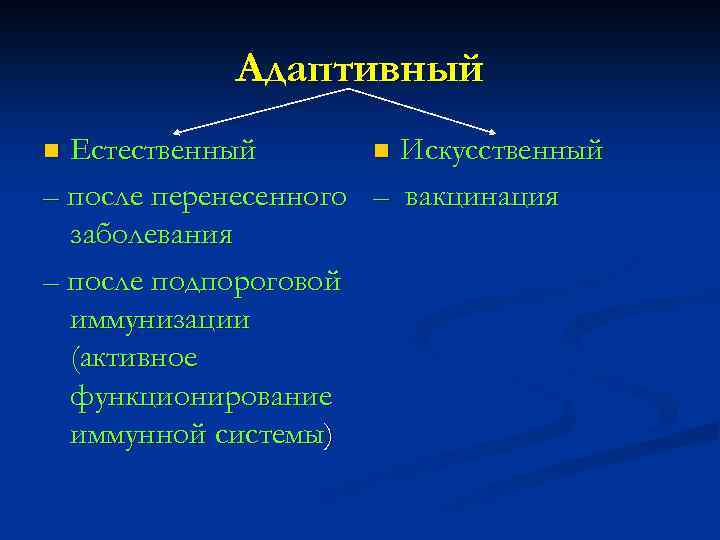 Адаптивный

Естественный

– после перенесенного заболевания

– после подпороговой иммунизации (активное функционирование иммунной системы)

Искусственный

– вакцинация